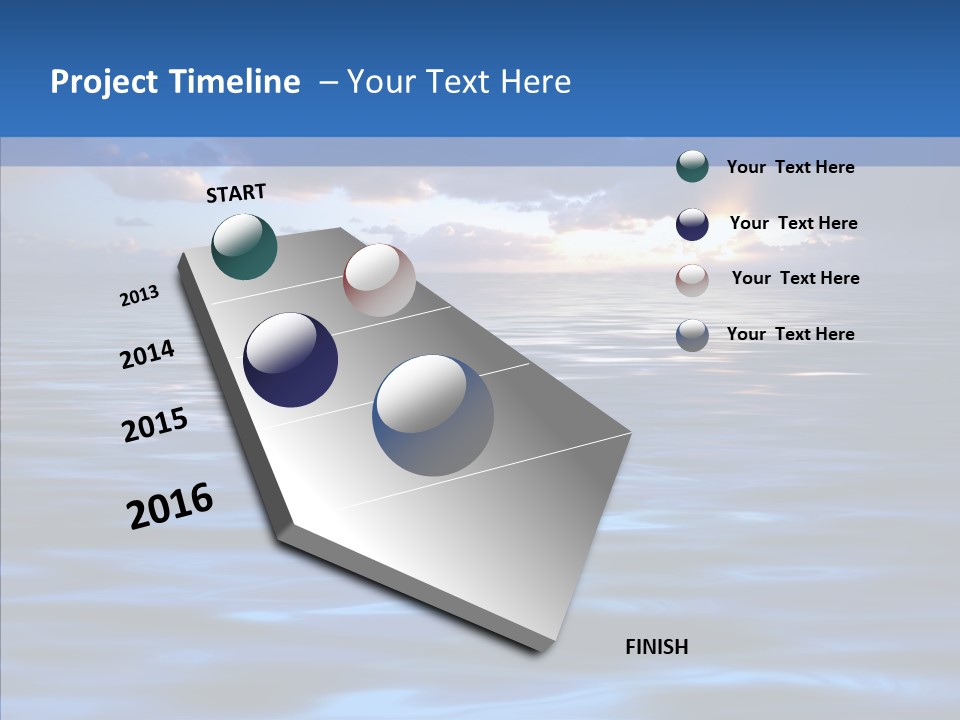 Project Timeline – Your Text Here

START

2013

2014

2015

2016

FINISH

Your Text Here

Your Text Here

Your Text Here

Your Text Here